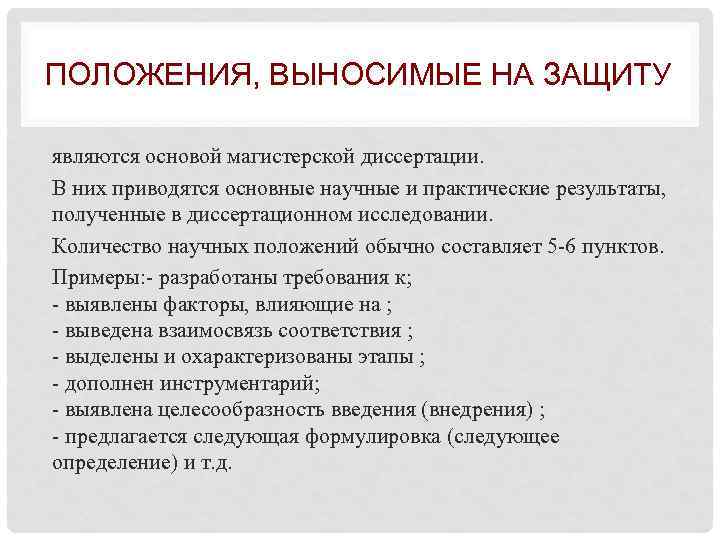 ПОЛОЖЕНИЯ, ВЫНОСИМЫЕ НА ЗАЩИТУ

являются основой магистерской диссертации.

В них приводятся основные научные и практические результаты, полученные в диссертационном исследовании.

Количество научных положений обычно составляет 5-6 пунктов.

Примеры:- разработаны требования к;
- выявлены факторы, влияющие на ;
- выведена взаимосвязь соответствия ;
- выделены и охарактеризованы этапы ;
- дополнен инструментарий;
- выявлена целесообразность введения (внедрения) ;
- предлагается следующая формулировка (следующее определение) и т.д.